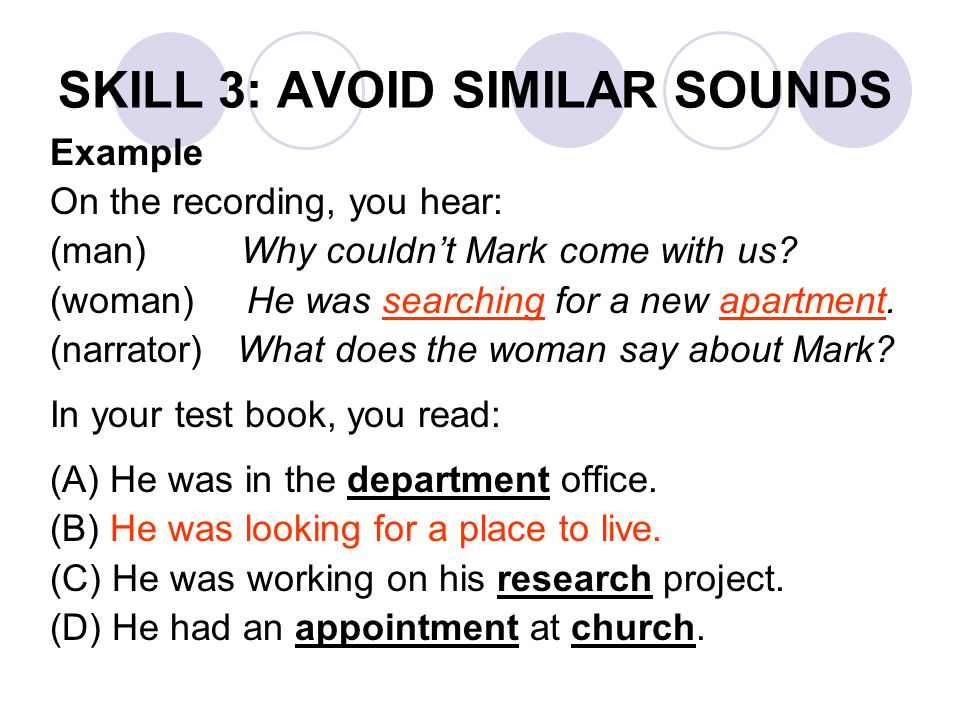 SKILL 3: AVOID SIMILAR SOUNDS

Example

On the recording, you hear:

(man) Why couldn't Mark come with us?

(woman) He was searching for a new apartment.

(narrator) What does the woman say about Mark?

In your test book, you read:

(A) He was in the department office.

(B) He was looking for a place to live.

(C) He was working on his research project.

(D) He had an appointment at church.